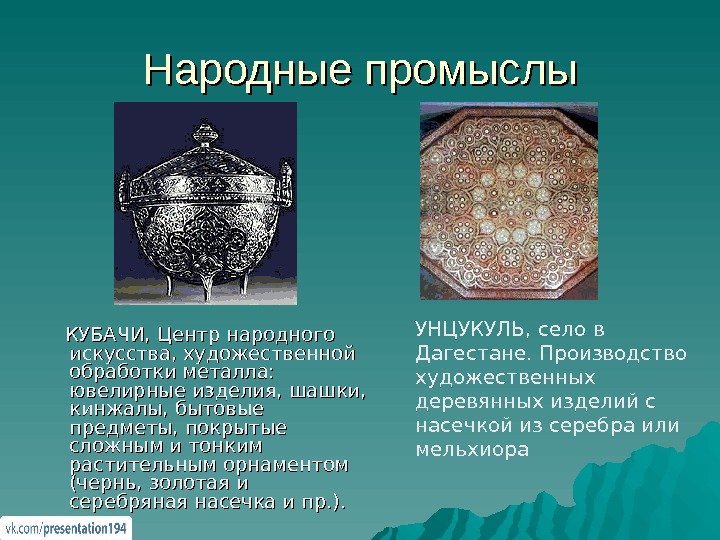 Народные промыслы

КУБАЧИ, Центр народного искусства, художественной обработки металла: ювелирные изделия, шашки, кинжалы, бытовые предметы, покрытые сложным и тонким растительным орнаментом (чернь, золотая и серебряная насечка и пр.).

УНЦУКУЛЬ, село в Дагестане. Производство художественных деревянных изделий с насечкой из серебра или мельхиора

vk.com/presentation194